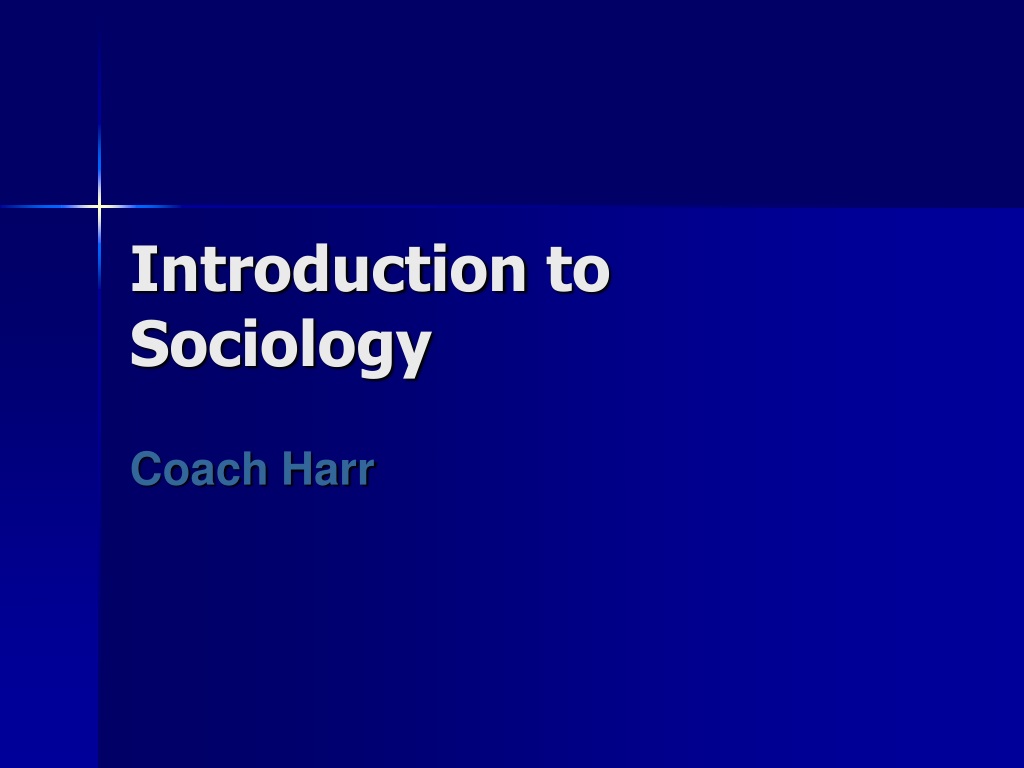 Introduction to Sociology

Coach Harr